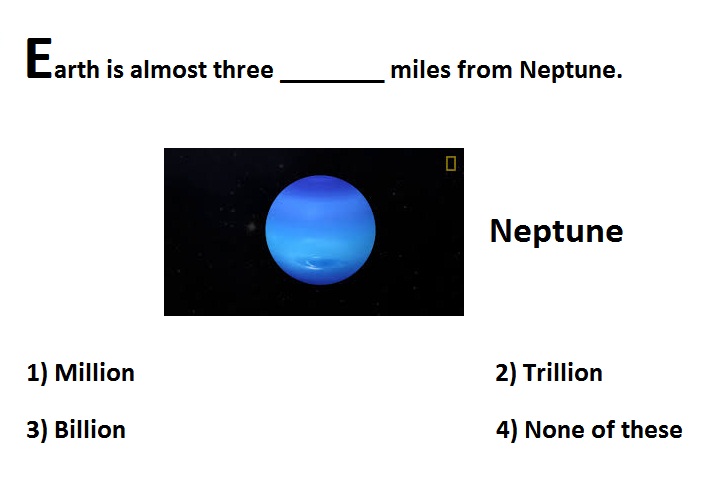 Earth is almost three ________ miles from Neptune.

Neptune

1) Million

2) Trillion

3) Billion

4) None of these